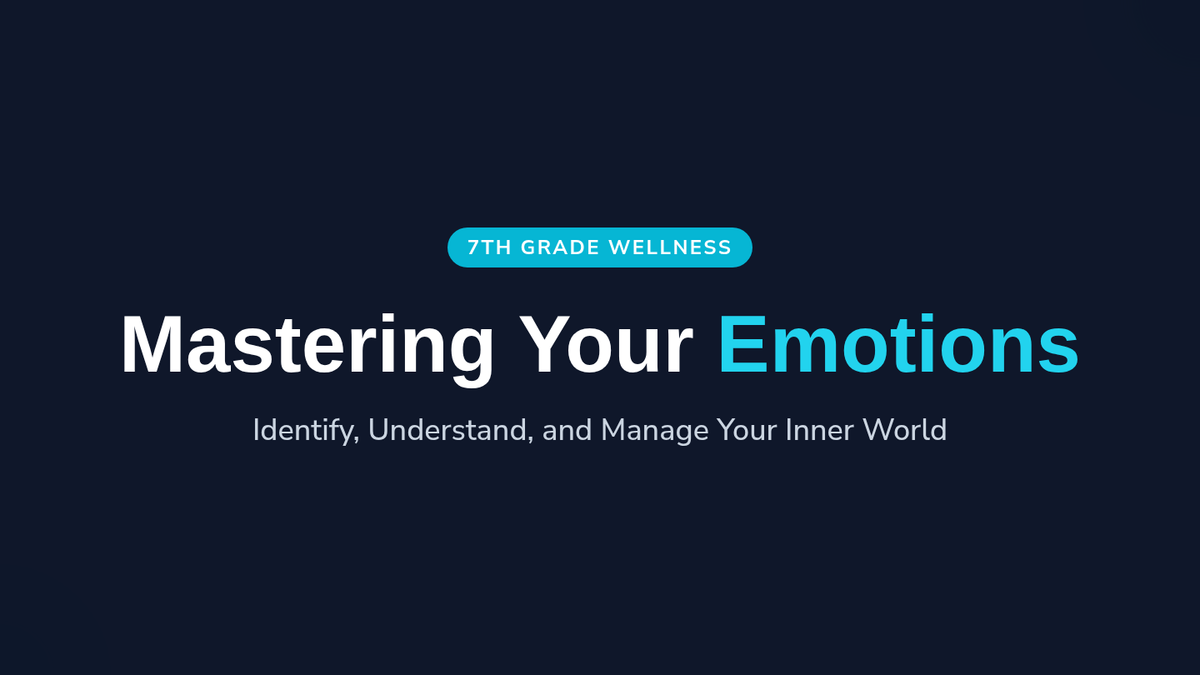 7TH GRADE WELLNESS

Mastering Your Emotions

Identify, Understand, and Manage Your Inner World